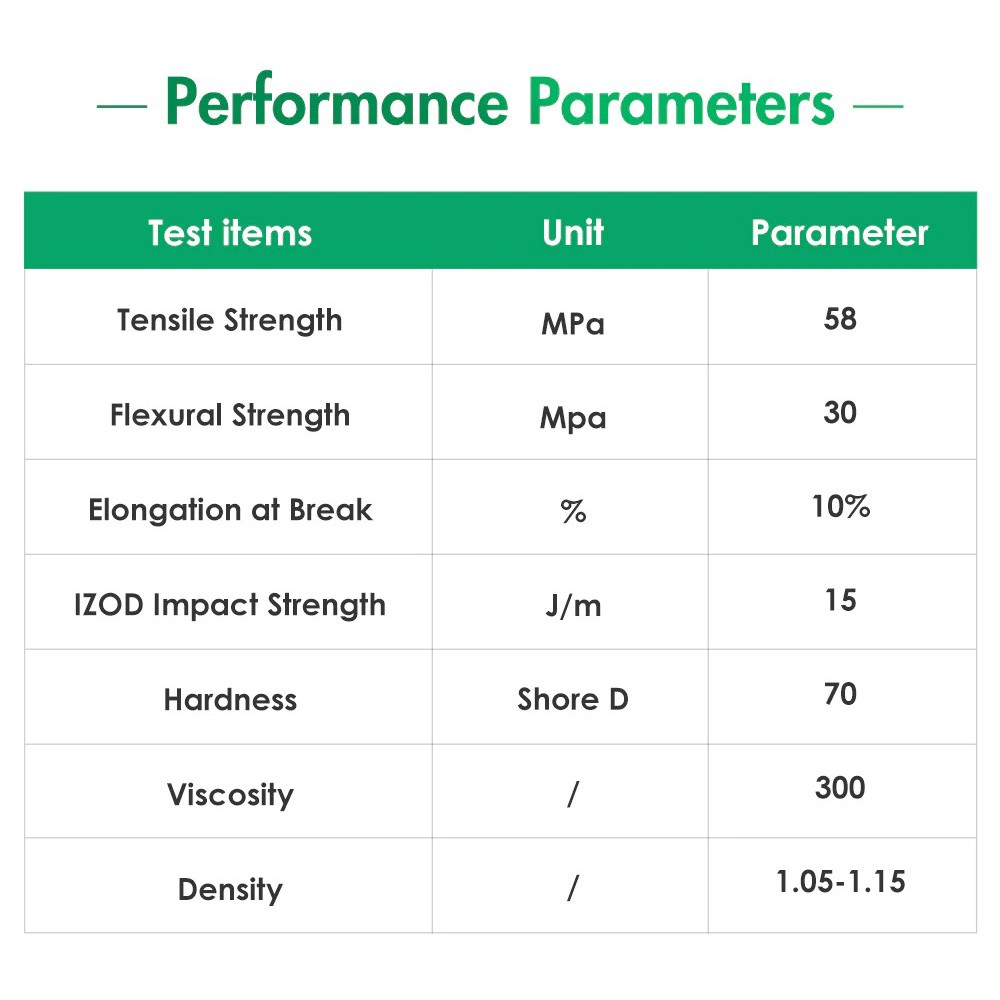 — Performance Parameters —

| Test items | Unit | Parameter |
|---|---|---|
| Tensile Strength | MPa | 58 |
| Flexural Strength | Mpa | 30 |
| Elongation at Break | % | 10% |
| IZOD Impact Strength | J/m | 15 |
| Hardness | Shore D | 70 |
| Viscosity | / | 300 |
| Density | / | 1.05-1.15 |